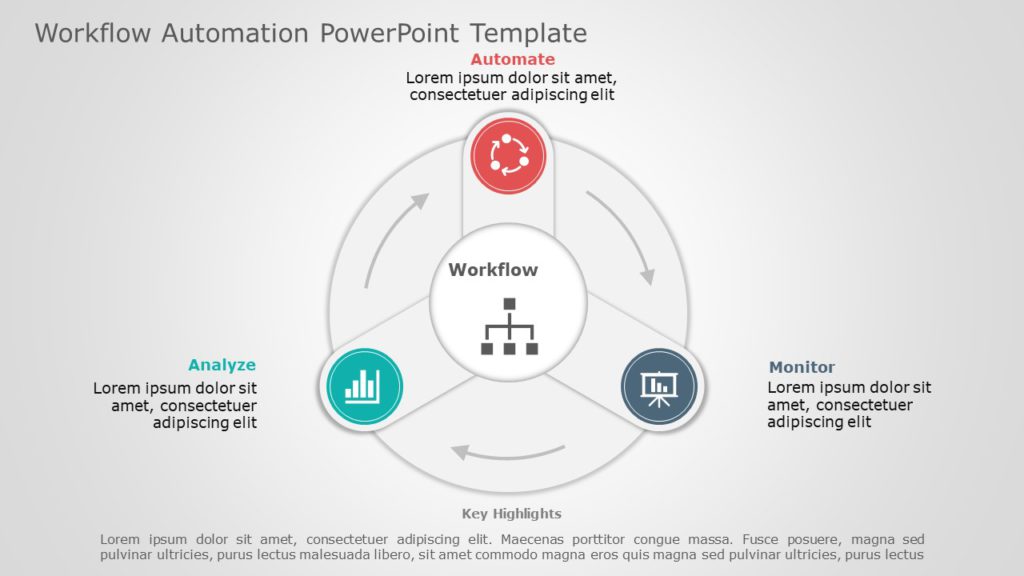 Workflow Automation PowerPoint Template

Automate
Lorem ipsum dolor sit amet, consectetuer adipiscing elit

Workflow

Analyze
Lorem ipsum dolor sit amet, consectetuer adipiscing elit

Monitor
Lorem ipsum dolor sit amet, consectetuer adipiscing elit

Key Highlights
Lorem ipsum dolor sit amet, consectetuer adipiscing elit. Maecenas porttitor congue massa. Fusce posuere, magna sed pulvinar ultricies, purus lectus malesuada libero, sit amet commodo magna eros quis magna sed pulvinar ultricies, purus lectus